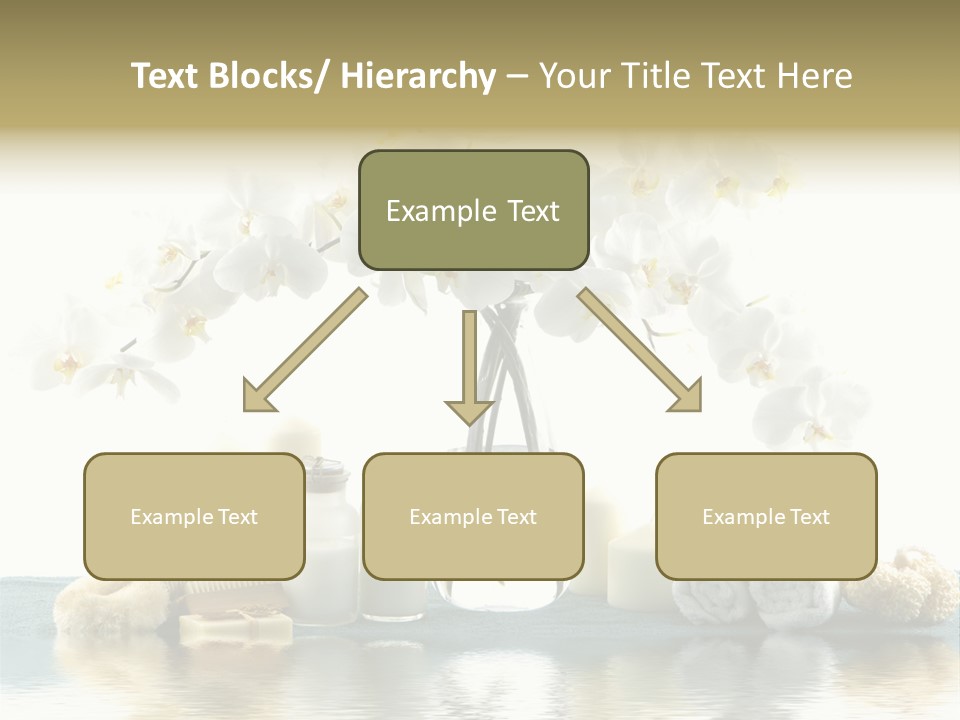 Text Blocks/ Hierarchy – Your Title Text Here

Example Text

Example Text

Example Text

Example Text